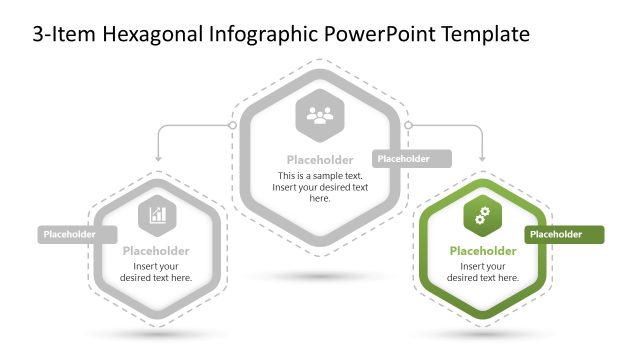 3-Item Hexagonal Infographic PowerPoint Template

Placeholder
This is a sample text. Insert your desired text here.

Placeholder

Placeholder

Placeholder
Insert your desired text here.

Placeholder
Insert your desired text here.

Placeholder